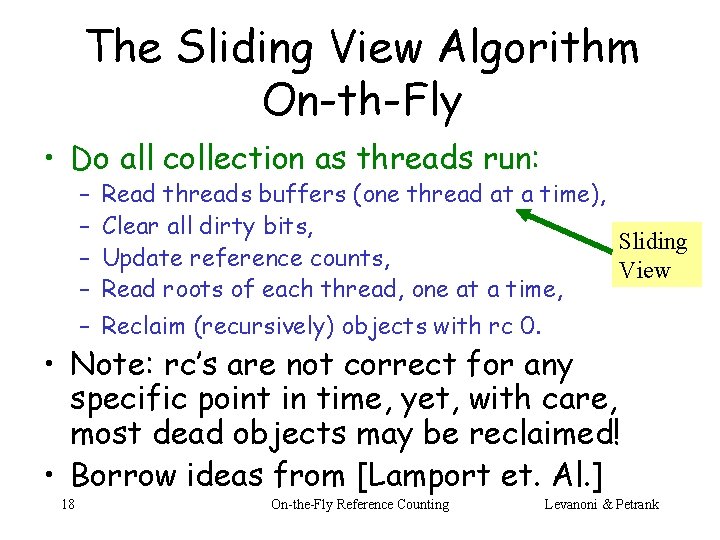 The Sliding View Algorithm On-th-Fly

• Do all collection as threads run:
– Read threads buffers (one thread at a time),
– Clear all dirty bits,
– Update reference counts,
– Read roots of each thread, one at a time,
– Reclaim (recursively) objects with rc 0.

Sliding View

• Note: rc's are not correct for any specific point in time, yet, with care, most dead objects may be reclaimed!
• Borrow ideas from [Lamport et. Al.]

18 On-the-Fly Reference Counting Levanoni & Petrank